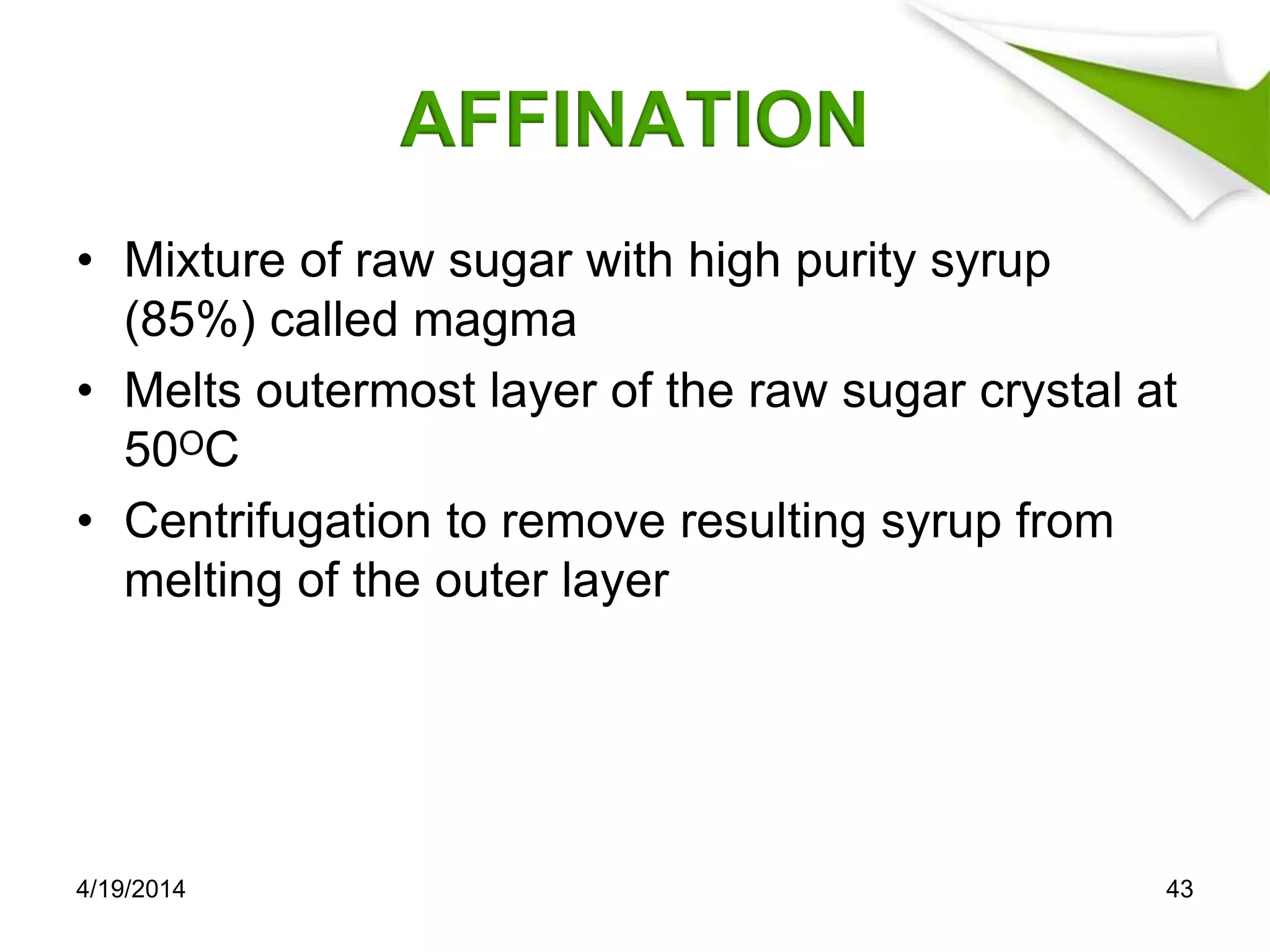 AFFINATION

• Mixture of raw sugar with high purity syrup (85%) called magma

• Melts outermost layer of the raw sugar crystal at $50^{O}C$

• Centrifugation to remove resulting syrup from melting of the outer layer

4/19/2014

43